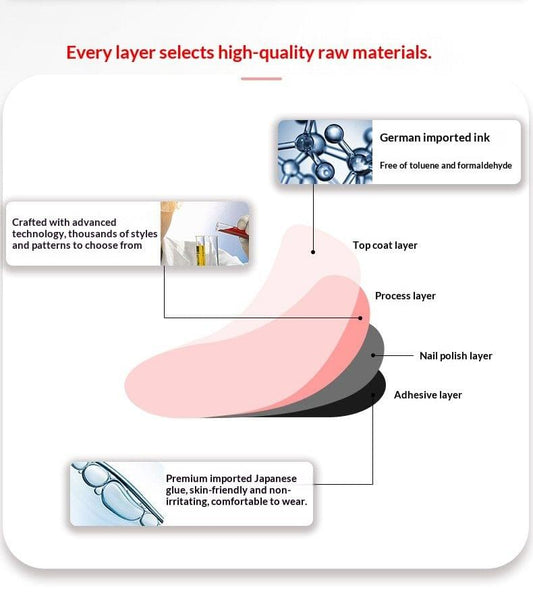 Every layer selects high-quality raw materials.

German imported ink

Free of toluene and formaldehyde

Crafted with advanced technology, thousands of styles and patterns to choose from

Top coat layer

Process layer

Nail polish layer

Adhesive layer

Premium imported Japanese glue, skin-friendly and non-irritating, comfortable to wear.